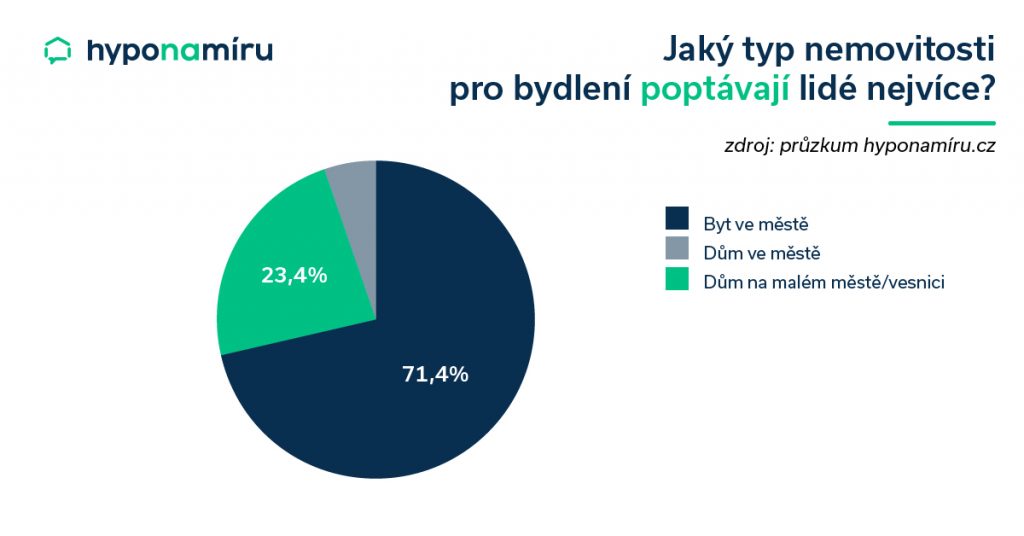 hyponamíru

Jaký typ nemovitosti pro bydlení poptávají lidé nejvíce?

zdroj: průzkum hyponamíru.cz

23,4%

71,4%

Byt ve městě
Dům ve městě
Dům na malém městě/vesnici